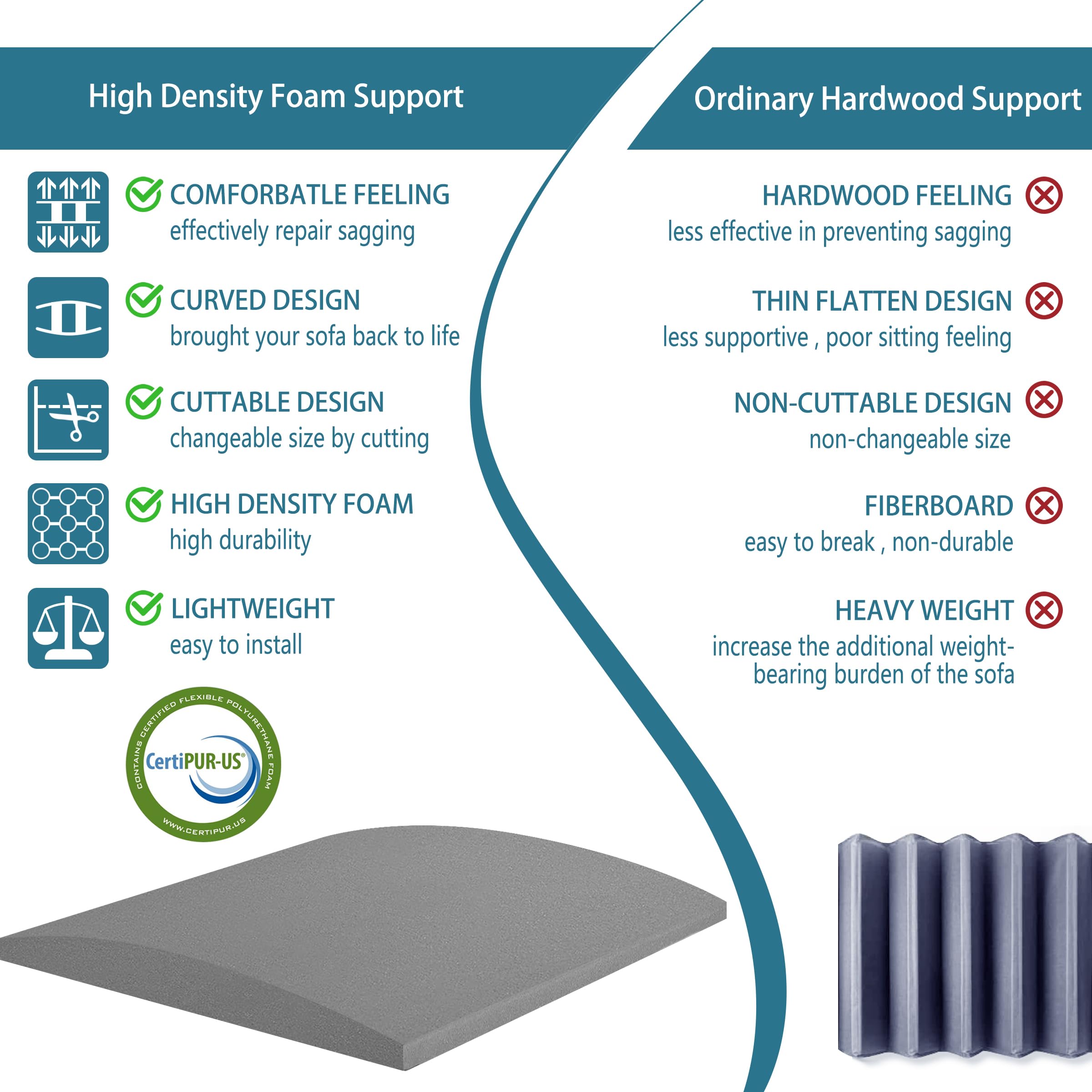 High Density Foam Support

COMFORBATLE FEELING
effectively repair sagging

CURVED DESIGN
brought your sofa back to life

CUTTABLE DESIGN
changeable size by cutting

HIGH DENSITY FOAM
high durability

LIGHTWEIGHT
easy to install

CONTAINS CERTIFIED FLEXIBLE POLYURETHANE FOAM
CertiPUR-US®
WWW.CERTIPUR.US

Ordinary Hardwood Support

HARDWOOD FEELING
less effective in preventing sagging

THIN FLATTEN DESIGN
less supportive , poor sitting feeling

NON-CUTTABLE DESIGN
non-changeable size

FIBERBOARD
easy to break , non-durable

HEAVY WEIGHT
increase the additional weight-bearing burden of the sofa